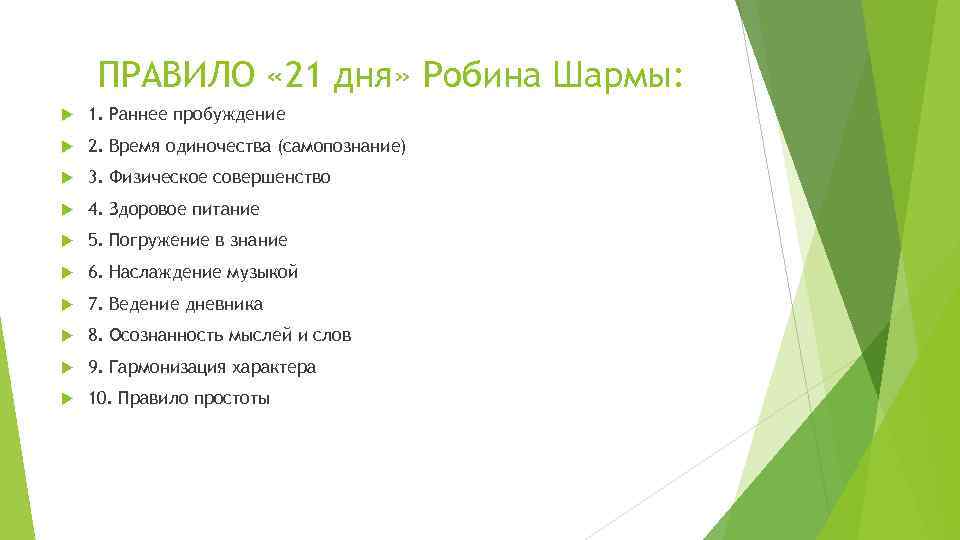 ПРАВИЛО «21 дня» Робина Шармы:

1. Раннее пробуждение

2. Время одиночества (самопознание)

3. Физическое совершенство

4. Здоровое питание

5. Погружение в знание

6. Наслаждение музыкой

7. Ведение дневника

8. Осознанность мыслей и слов

9. Гармонизация характера

10. Правило простоты